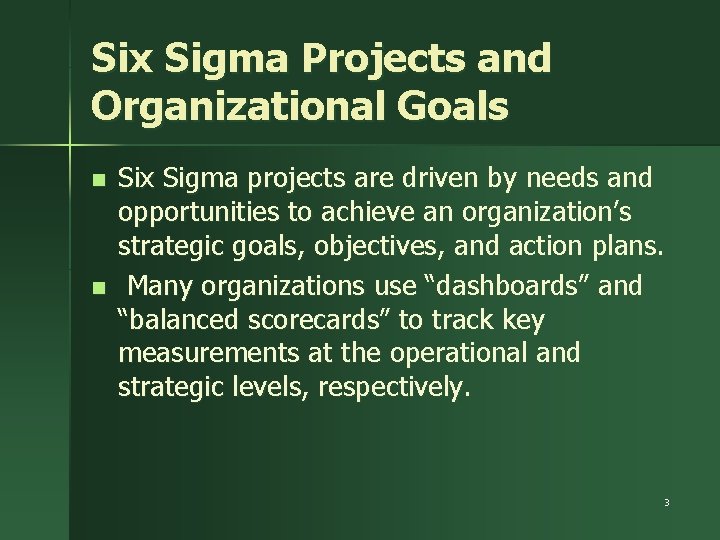 Six Sigma Projects and Organizational Goals

- Six Sigma projects are driven by needs and opportunities to achieve an organization’s strategic goals, objectives, and action plans.
- Many organizations use “dashboards” and “balanced scorecards” to track key measurements at the operational and strategic levels, respectively.

3